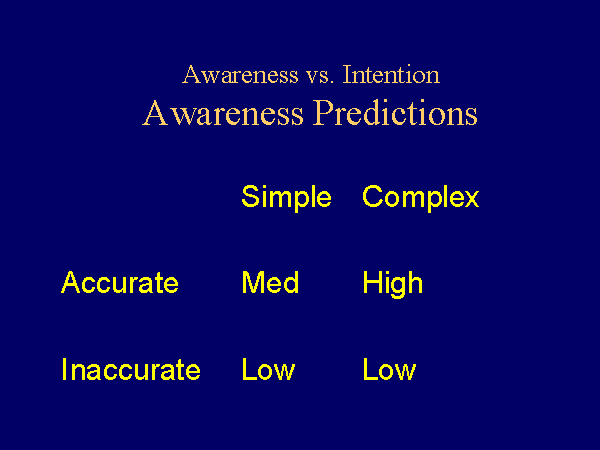 Awareness vs. Intention
Awareness Predictions

| | Simple | Complex |
|---|---|---|
| Accurate | Med | High |
| Inaccurate | Low | Low |